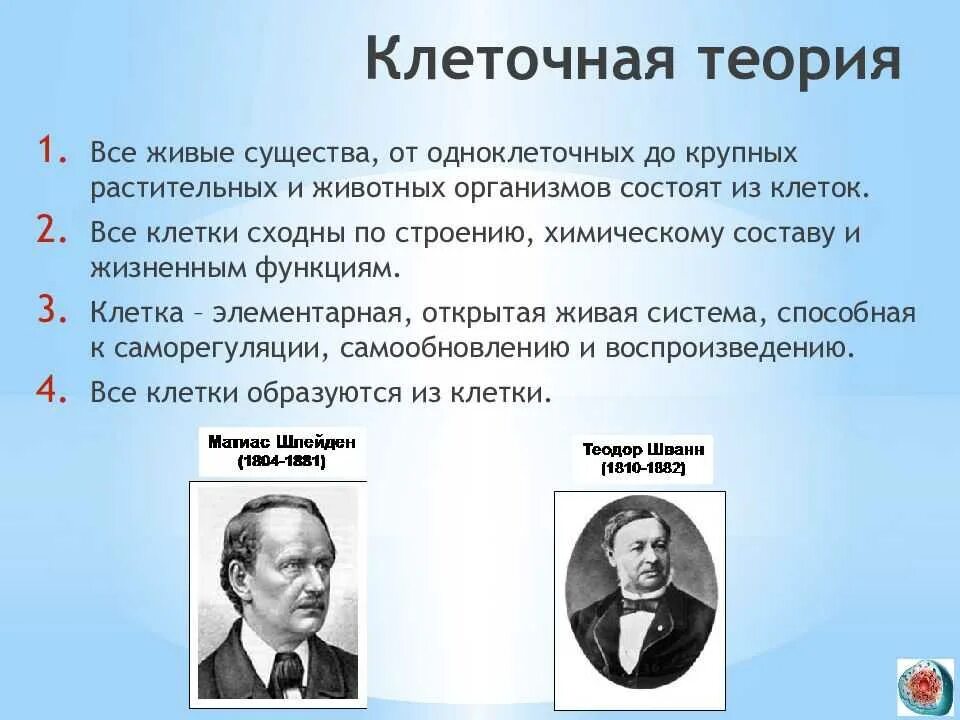 Клеточная теория

1. Все живые существа, от одноклеточных до крупных растительных и животных организмов состоят из клеток.

2. Все клетки сходны по строению, химическому составу и жизненным функциям.

3. Клетка – элементарная, открытая живая система, способная к саморегуляции, самообновлению и воспроизведению.

4. Все клетки образуются из клетки.

Матиас Шлейден (1804-1881)

Теодор Шванн (1810-1882)